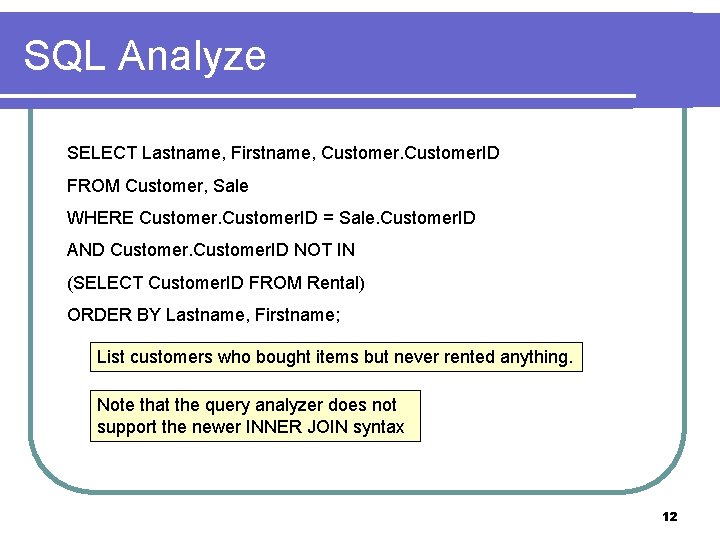 SQL Analyze

SELECT Lastname, Firstname, Customer.CustomerID
FROM Customer, Sale
WHERE Customer.CustomerID = Sale.CustomerID
AND Customer.CustomerID NOT IN
(SELECT CustomerID FROM Rental)
ORDER BY Lastname, Firstname;

List customers who bought items but never rented anything.

Note that the query analyzer does not support the newer INNER JOIN syntax

12